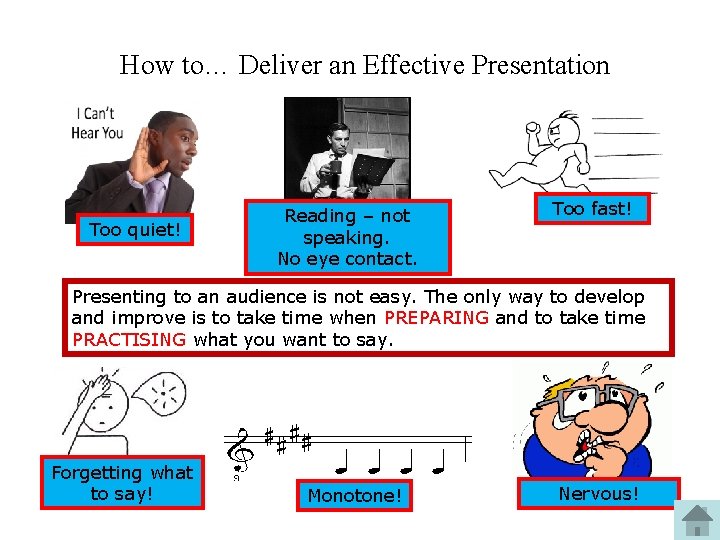 How to… Deliver an Effective Presentation

I Can't Hear You

Too quiet!

Reading – not speaking.
No eye contact.

Too fast!

Presenting to an audience is not easy. The only way to develop and improve is to take time when PREPARING and to take time PRACTISING what you want to say.

Forgetting what to say!

Monotone!

Nervous!